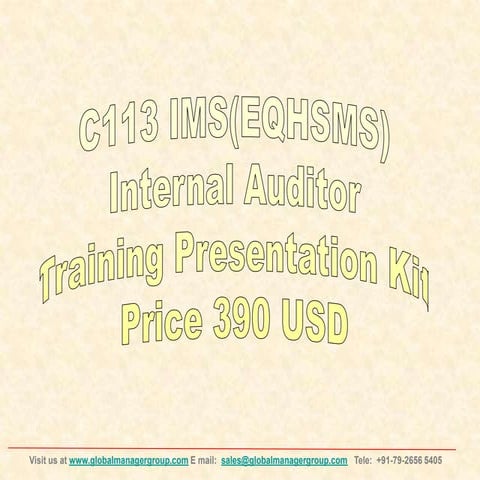 C113 IMS(EQHSMS)
Internal Auditor
Training Presentation Kit
Price 390 USD

Visit us at www.globalmanagergroup.com E mail: sales@globalmanagergroup.com Tele: +91-79-2656 5405